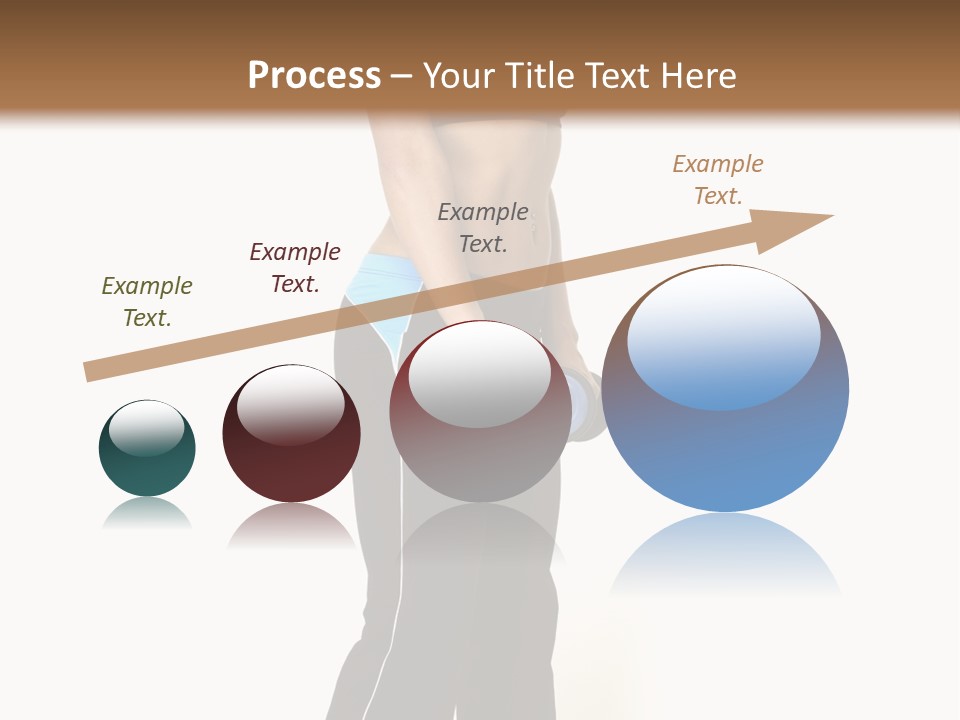 Process – Your Title Text Here

Example Text.

Example Text.

Example Text.

Example Text.